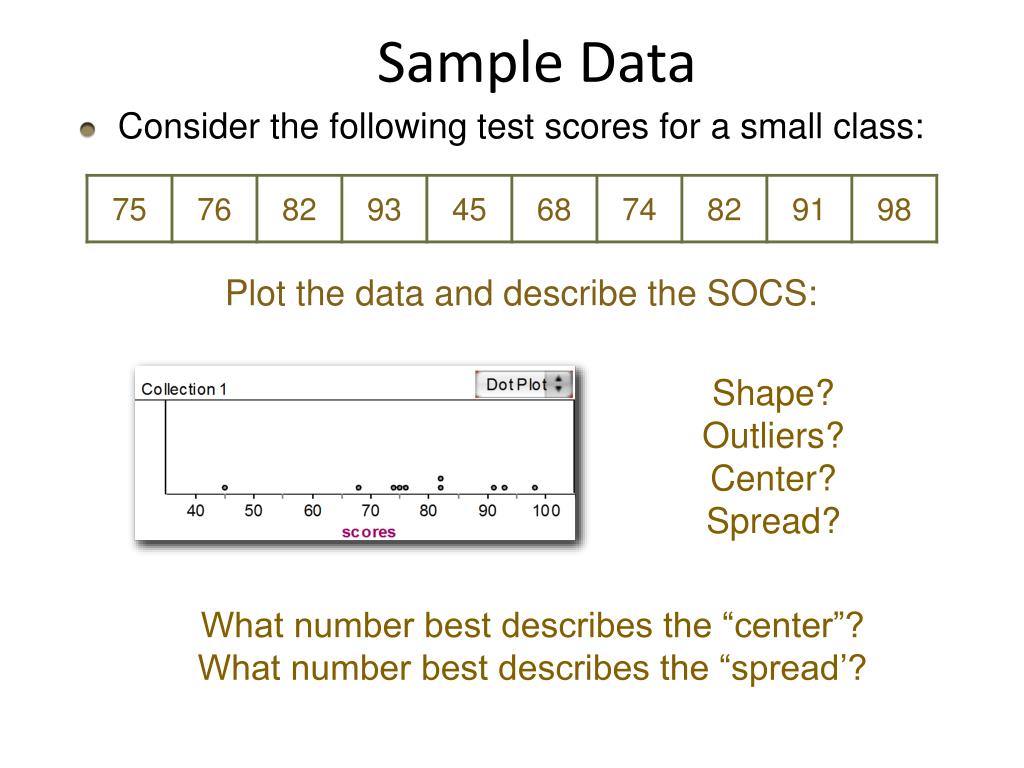 Sample Data

Consider the following test scores for a small class:

| 75 | 76 | 82 | 93 | 45 | 68 | 74 | 82 | 91 | 98 |
|---|---|---|---|---|---|---|---|---|---|

Plot the data and describe the SOCS:

Collection 1

Dot Plot

40 50 60 70 80 90 100

scores

Shape?
Outliers?
Center?
Spread?

What number best describes the “center”?
What number best describes the “spread’?